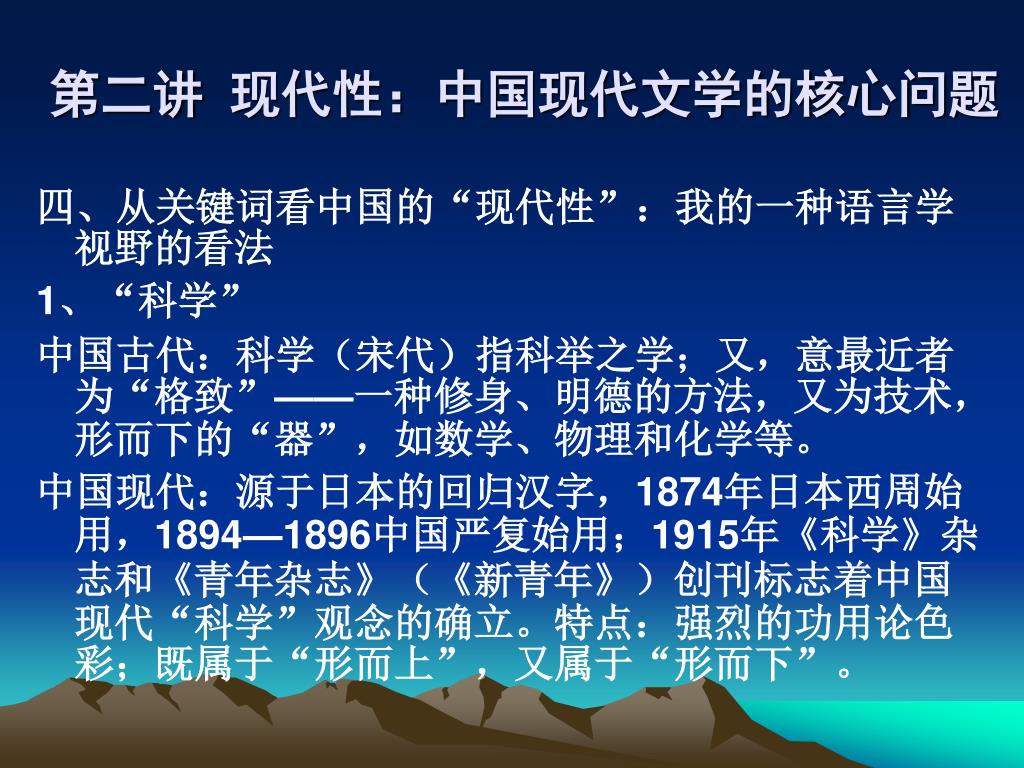 第二讲 现代性：中国现代文学的核心问题

四、从关键词看中国的“现代性”：我的一种语言学视野的看法

1、“科学”

中国古代：科学（宋代）指科举之学；又，意最近者为“格致”——一种修身、明德的方法，又为技术，形而下的“器”，如数学、物理和化学等。

中国现代：源于日本的回归汉字，1874年日本西周始用，1894—1896中国严复始用；1915年《科学》杂志和《青年杂志》（《新青年》）创刊标志着中国现代“科学”观念的确立。特点：强烈的功用论色彩；既属于“形而上”，又属于“形而下”。